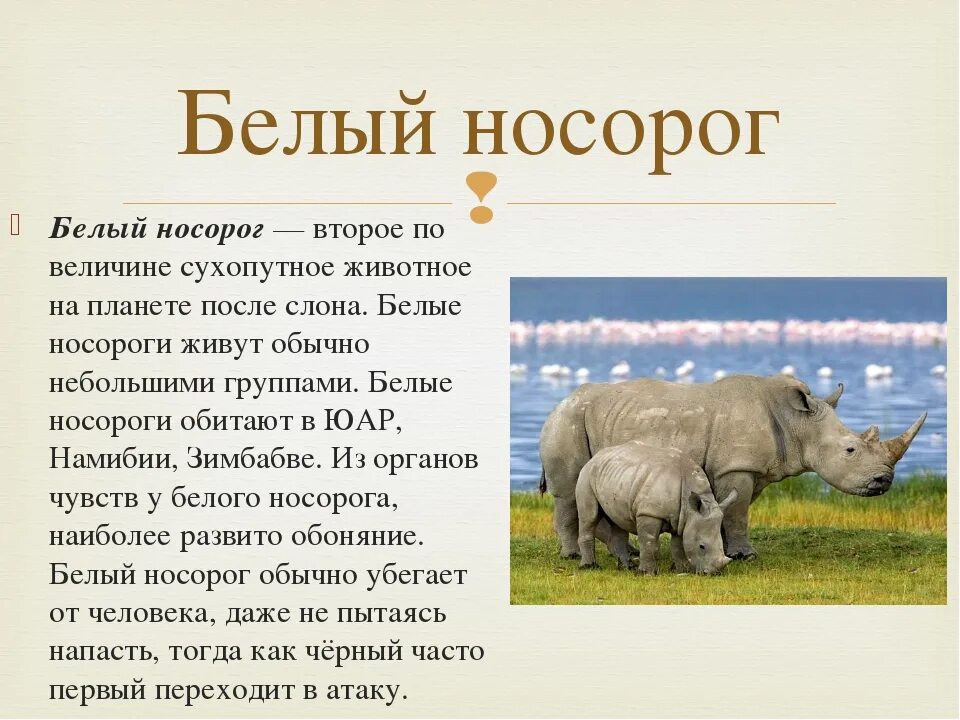 Белый носорог

Белый носорог — второе по величине сухопутное животное на планете после слона. Белые носороги живут обычно небольшими группами. Белые носороги обитают в ЮАР, Намибии, Зимбабве. Из органов чувств у белого носорога, наиболее развито обоняние. Белый носорог обычно убегает от человека, даже не пытаясь напасть, тогда как чёрный часто первый переходит в атаку.